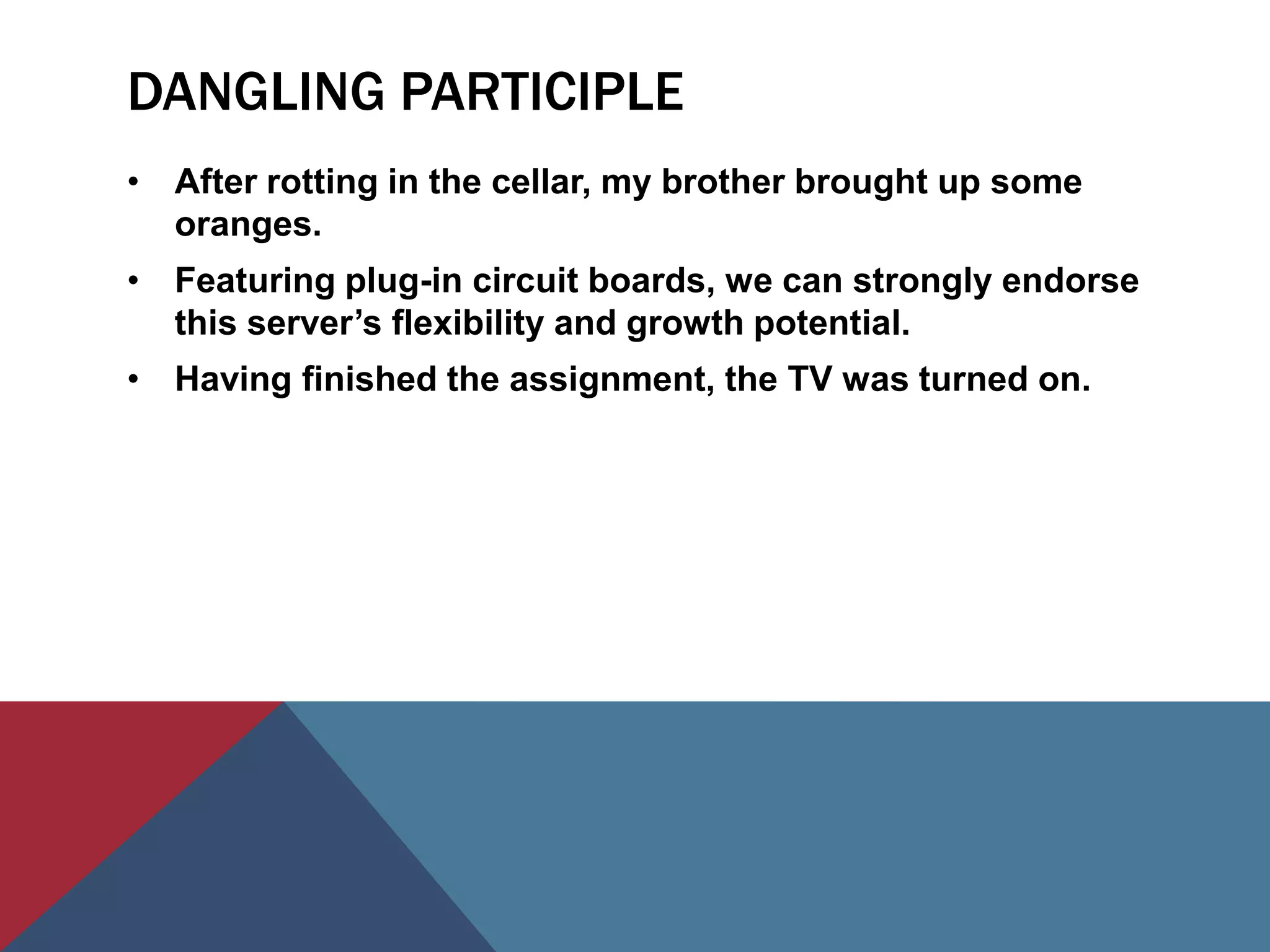 DANGLING PARTICIPLE

• After rotting in the cellar, my brother brought up some oranges.

• Featuring plug-in circuit boards, we can strongly endorse this server’s flexibility and growth potential.

• Having finished the assignment, the TV was turned on.